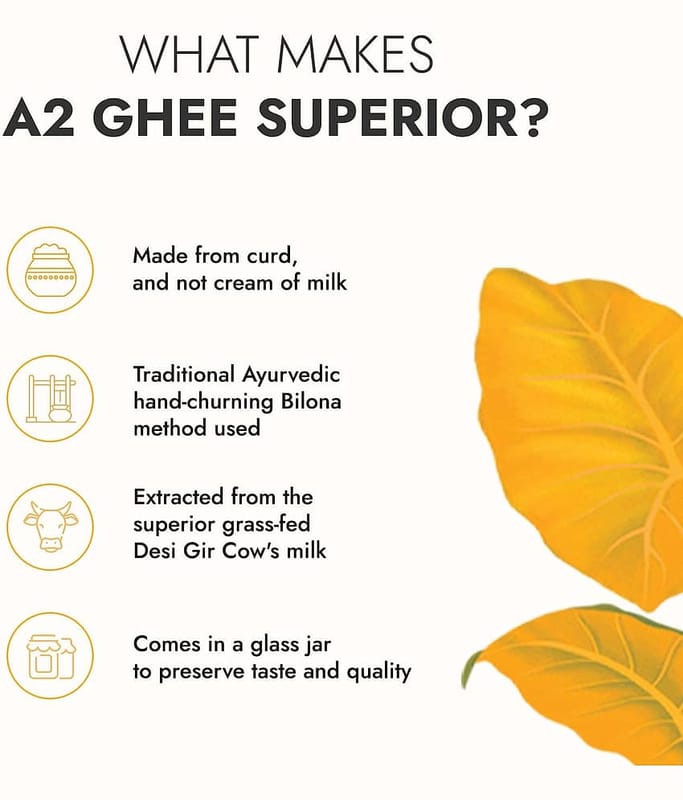 WHAT MAKES
A2 GHEE SUPERIOR?

Made from curd, and not cream of milk

Traditional Ayurvedic hand-churning Bilona method used

Extracted from the superior grass-fed Desi Gir Cow's milk

Comes in a glass jar to preserve taste and quality